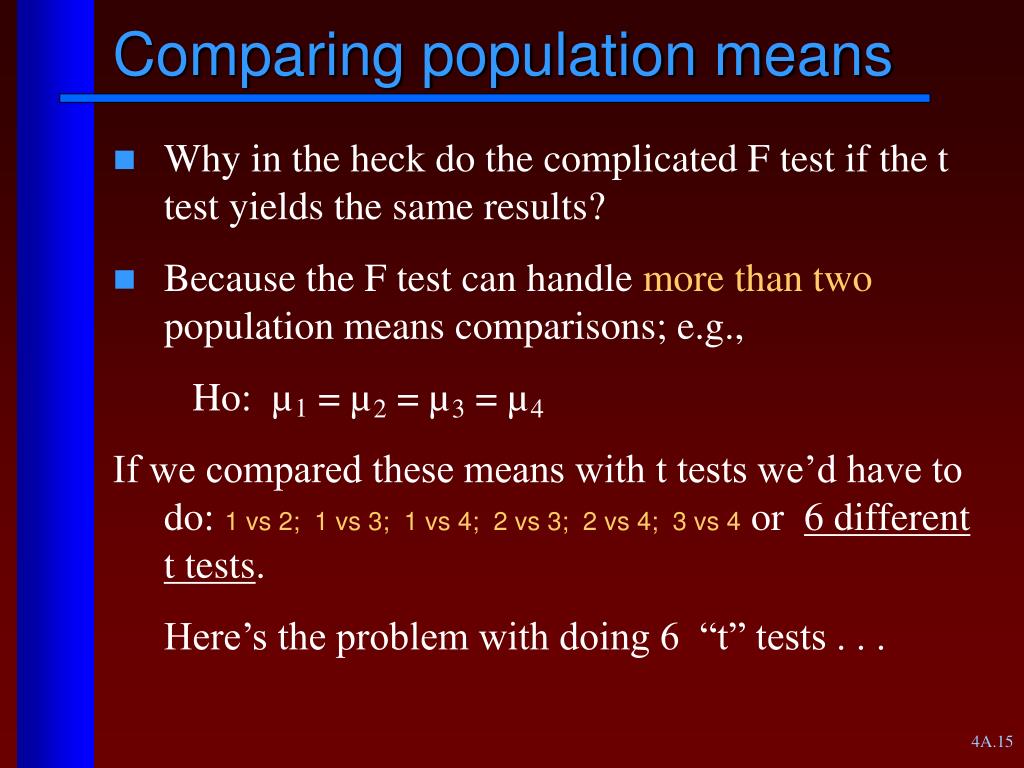 Comparing population means

Why in the heck do the complicated F test if the t test yields the same results?

Because the F test can handle more than two population means comparisons; e.g.,

Ho: $\mu_1 = \mu_2 = \mu_3 = \mu_4$

If we compared these means with t tests we’d have to do: 1 vs 2; 1 vs 3; 1 vs 4; 2 vs 3; 2 vs 4; 3 vs 4 or 6 different t tests.

Here’s the problem with doing 6 “t” tests . . .

4A.15